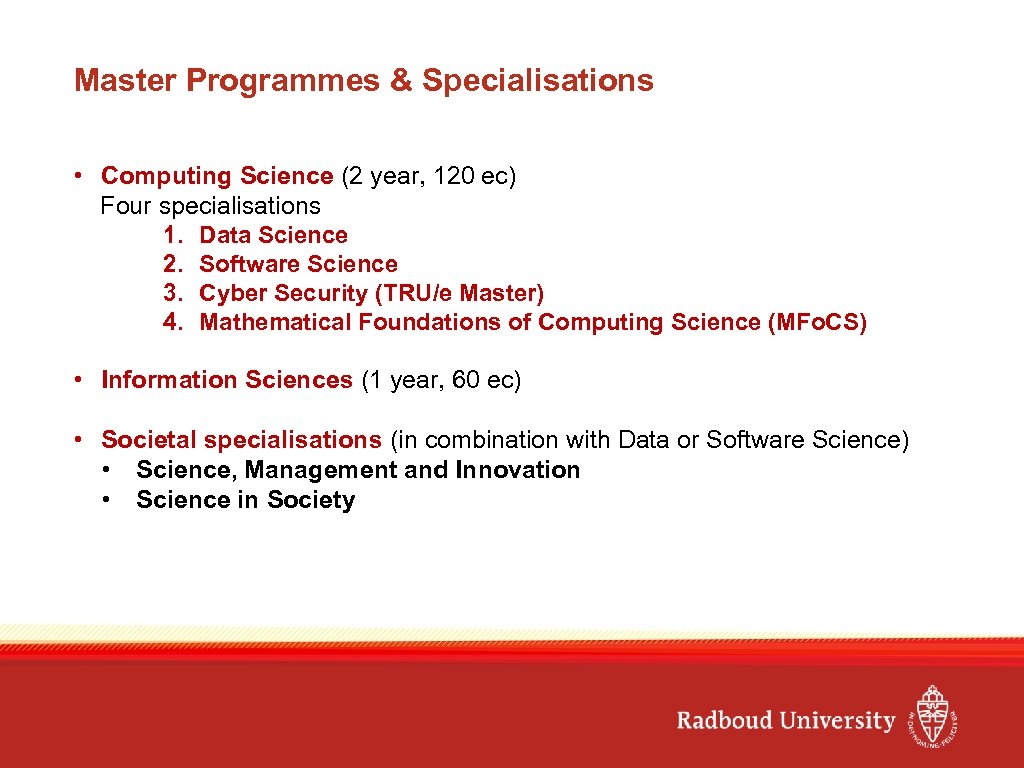 Master Programmes & Specialisations

• Computing Science (2 year, 120 ec)
Four specialisations
1. Data Science
2. Software Science
3. Cyber Security (TRU/e Master)
4. Mathematical Foundations of Computing Science (MFo.CS)

• Information Sciences (1 year, 60 ec)

• Societal specialisations (in combination with Data or Software Science)
• Science, Management and Innovation
• Science in Society

Radboud University